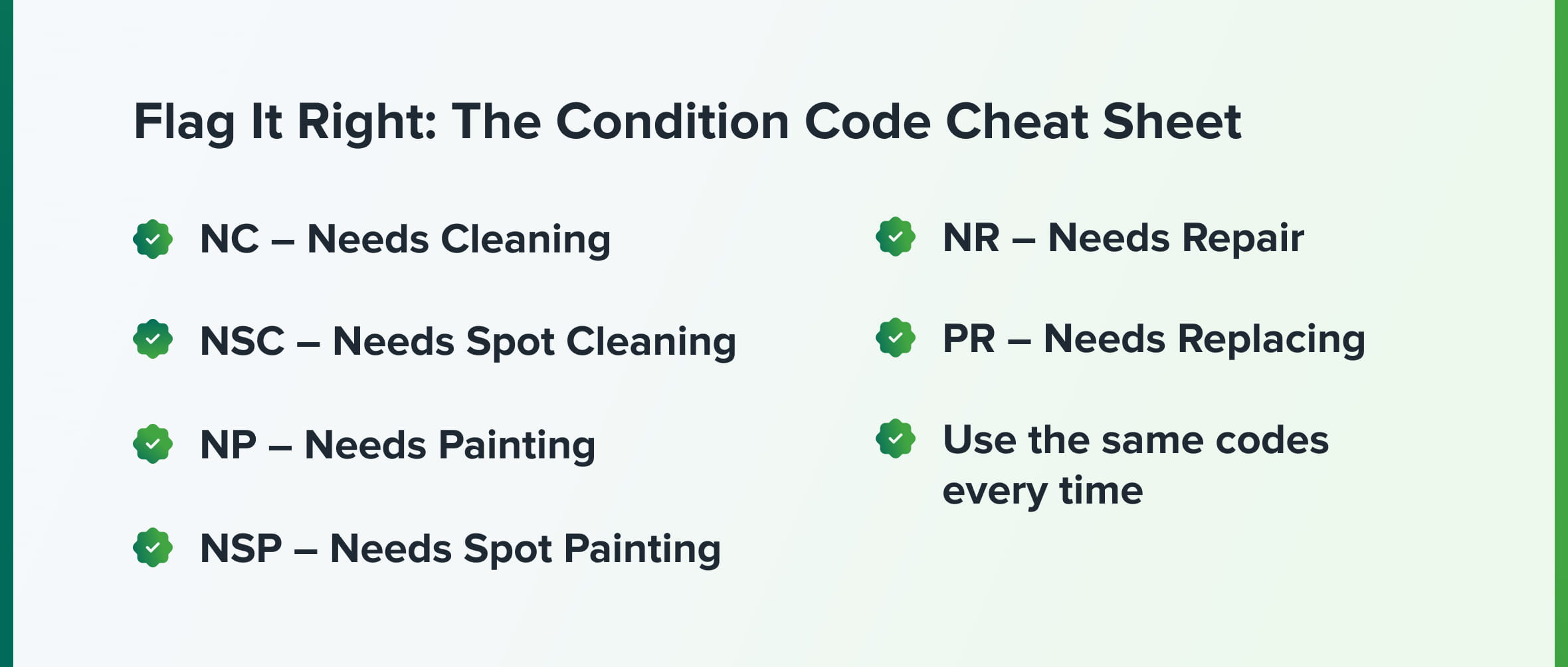 Flag It Right: The Condition Code Cheat Sheet

NC – Needs Cleaning

NSC – Needs Spot Cleaning

NP – Needs Painting

NSP – Needs Spot Painting

NR – Needs Repair

PR – Needs Replacing

Use the same codes every time